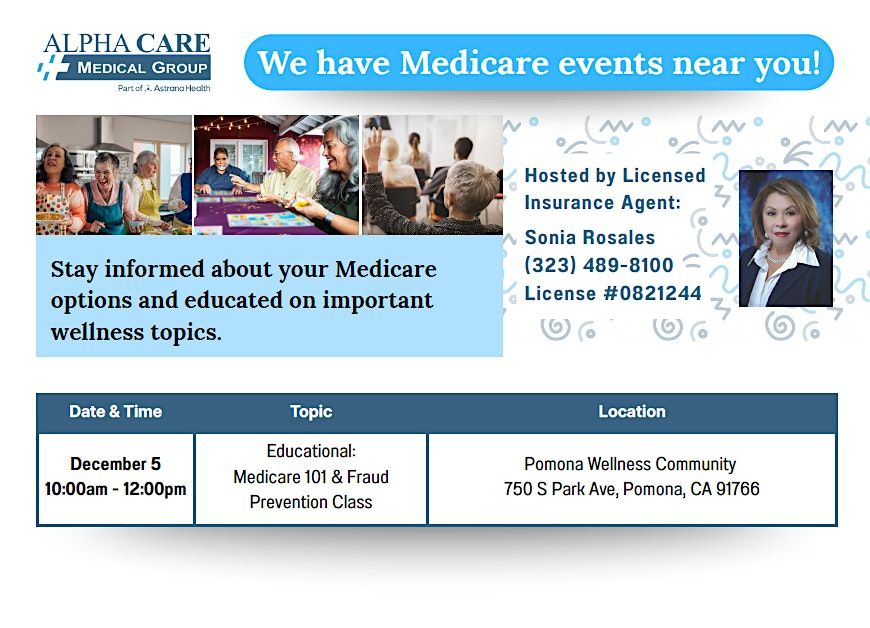 ALPHA CARE
MEDICAL GROUP
Part of Astrana Health

We have Medicare events near you!

Stay informed about your Medicare options and educated on important wellness topics.

Hosted by Licensed Insurance Agent:
Sonia Rosales
(323) 489-8100
License #0821244

| Date & Time | Topic | Location |
|---|---|---|
| December 5 10:00am - 12:00pm | Educational: Medicare 101 & Fraud Prevention Class | Pomona Wellness Community 750 S Park Ave, Pomona, CA 91766 |